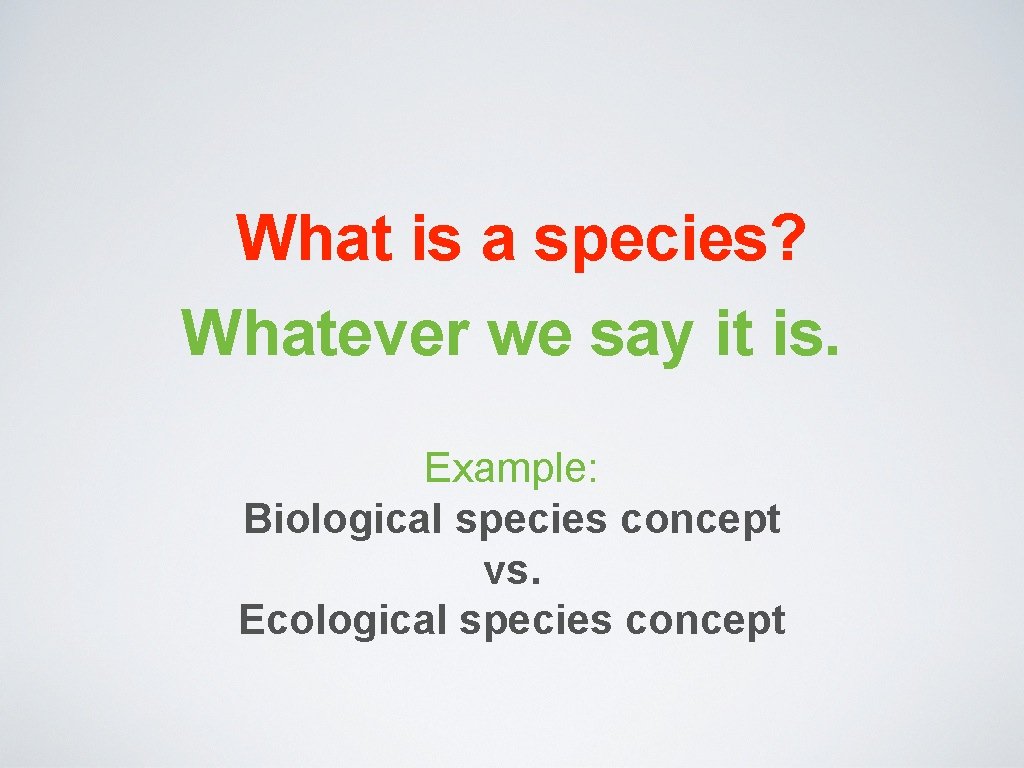 What is a species?

Whatever we say it is.

Example:
Biological species concept
vs.
Ecological species concept